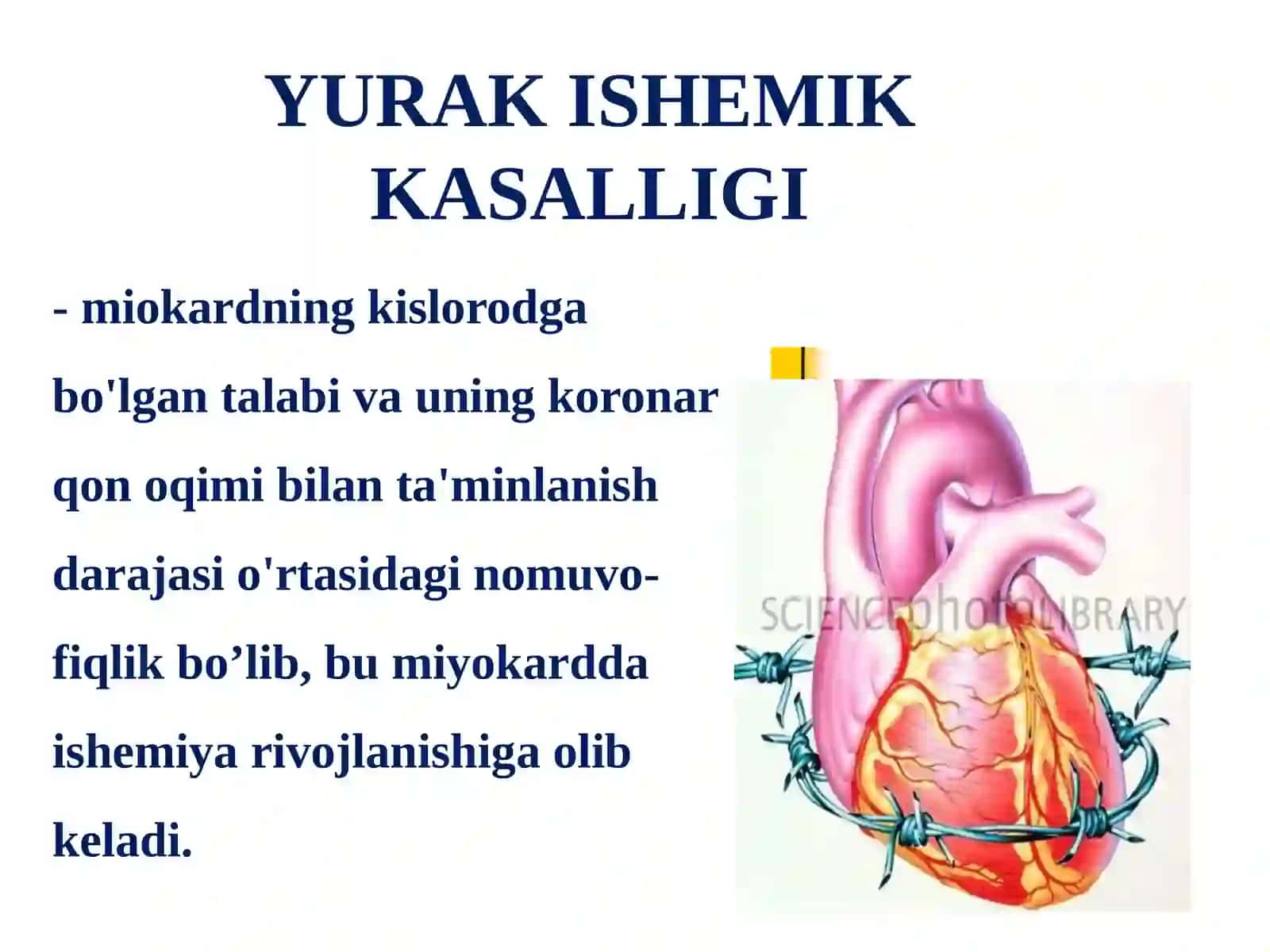 YURAK ISHEMIK KASALLIGI

- miokardning kislorodga bo'lgan talabi va uning koronar qon oqimi bilan ta'minlanish darajasi o'rtasidagi nomuvofiqlik bo’lib, bu miyokardda ishemiya rivojlanishiga olib keladi.

SCIENCEphotoLIBRARY